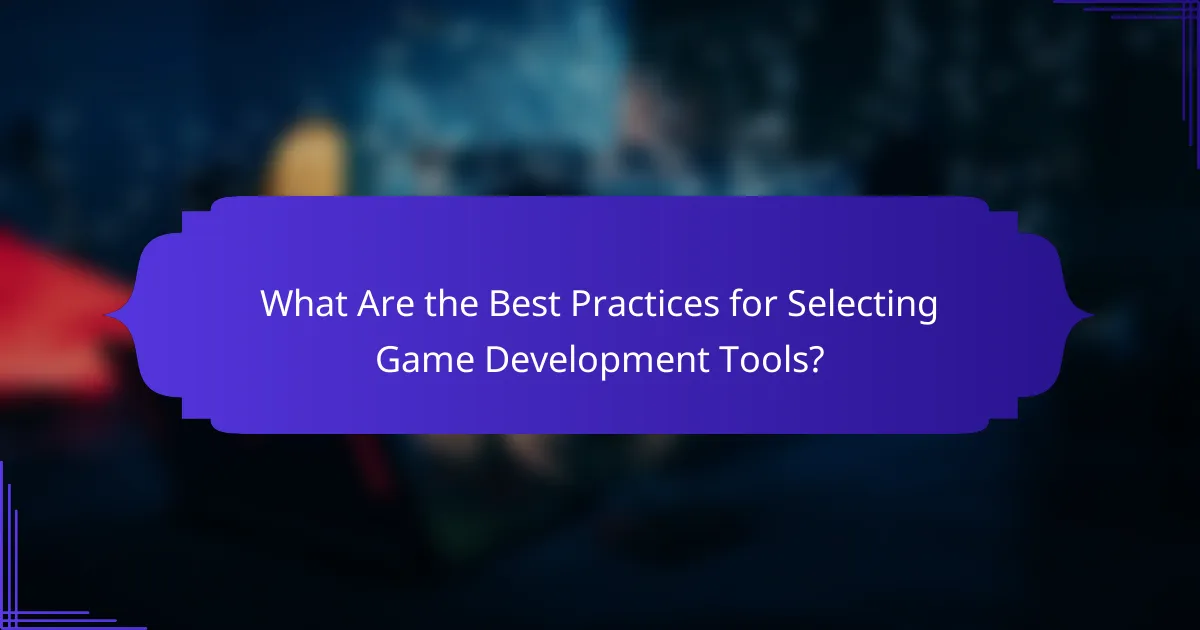 What Are the Best Practices for Selecting Game Development Tools?